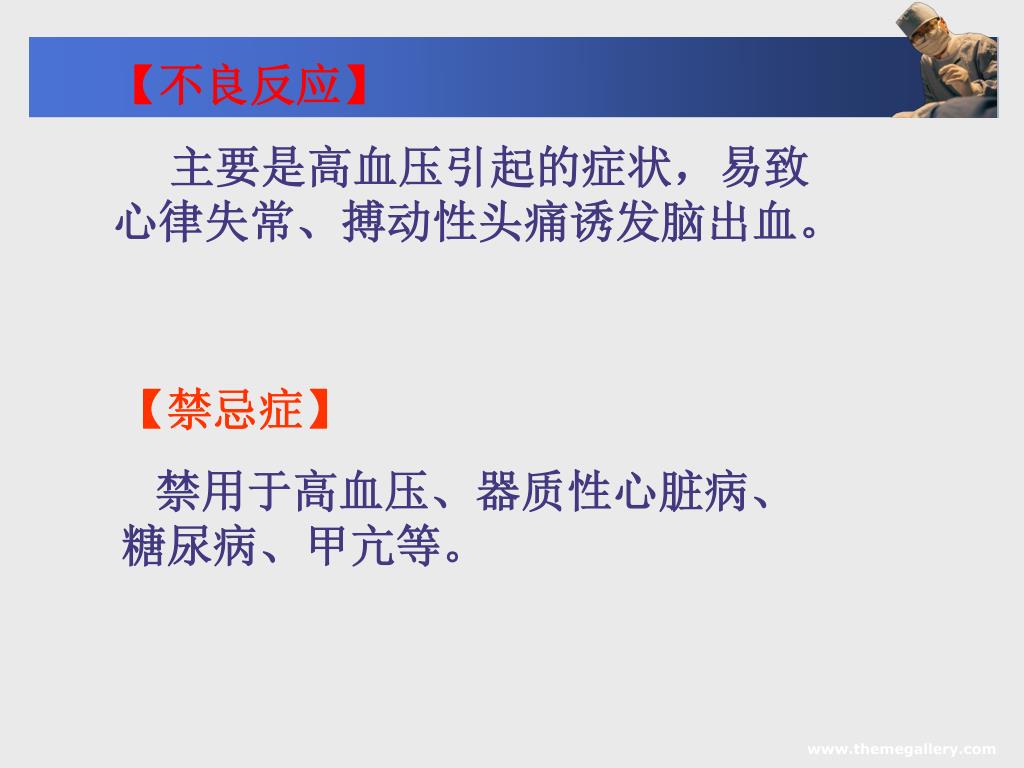 【不良反应】

主要是高血压引起的症状，易致心律失常、搏动性头痛诱发脑出血。

【禁忌症】

禁用于高血压、器质性心脏病、糖尿病、甲亢等。

www.themegallery.com